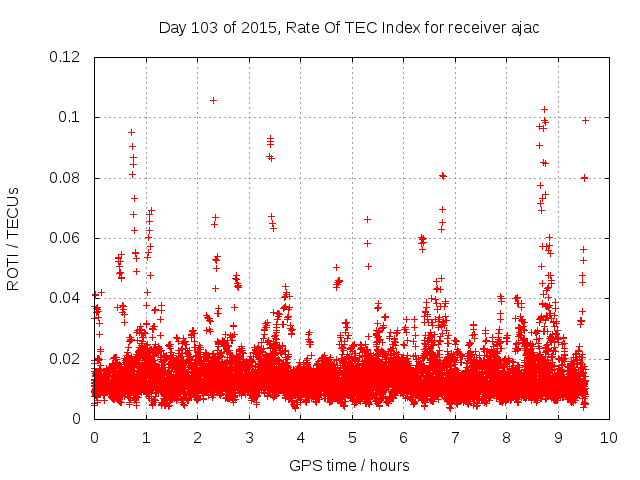 Day 103 of 2015, Rate Of TEC Index for receiver ajac

ROTI / TECUs

0.12
0.1
0.08
0.06
0.04
0.02
0

0 1 2 3 4 5 6 7 8 9 10

GPS time / hours